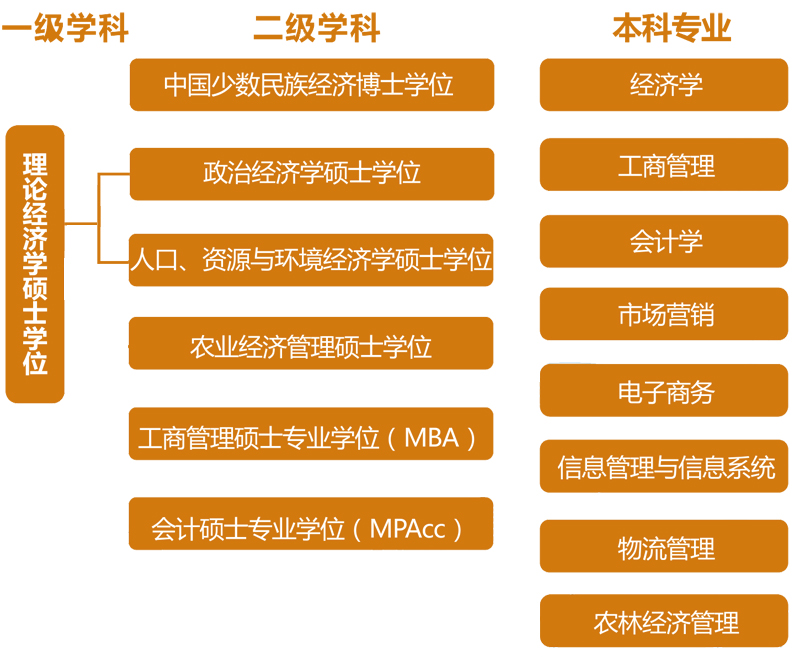 一级学科

理论经济学硕士学位

二级学科

中国少数民族经济博士学位

政治经济学硕士学位

人口、资源与环境经济学硕士学位

农业经济管理硕士学位

工商管理硕士专业学位（MBA）

会计硕士专业学位（MPAcc）

本科专业

经济学

工商管理

会计学

市场营销

电子商务

信息管理与信息系统

物流管理

农林经济管理